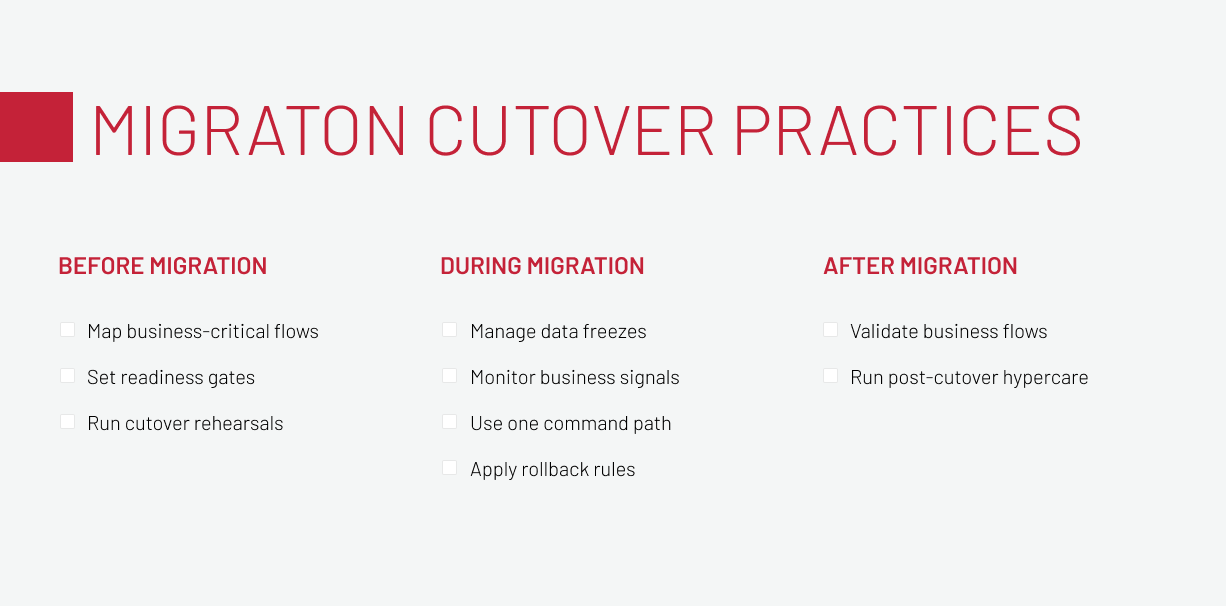 MIGRATON CUTOVER PRACTICES

BEFORE MIGRATION

☐ Map business-critical flows
☐ Set readiness gates
☐ Run cutover rehearsals

DURING MIGRATION

☐ Manage data freezes
☐ Monitor business signals
☐ Use one command path
☐ Apply rollback rules

AFTER MIGRATION

☐ Validate business flows
☐ Run post-cutover hypercare